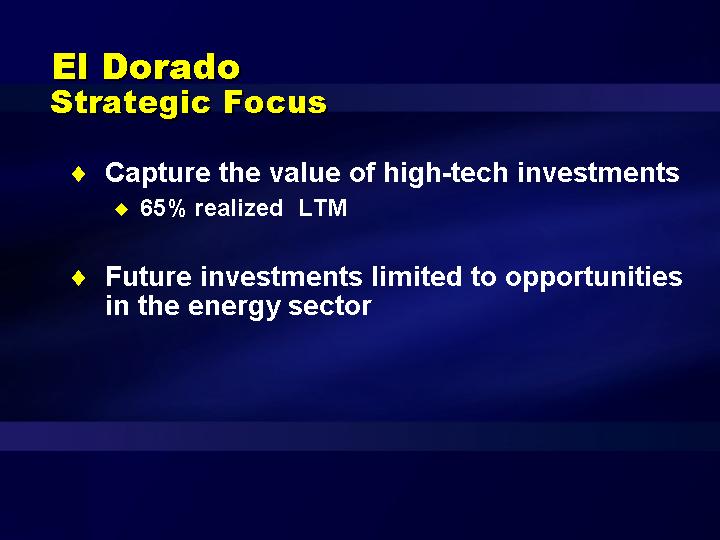 El Dorado
Strategic Focus

♦ Capture the value of high-tech investments
  ♦ 65% realized LTM

♦ Future investments limited to opportunities in the energy sector